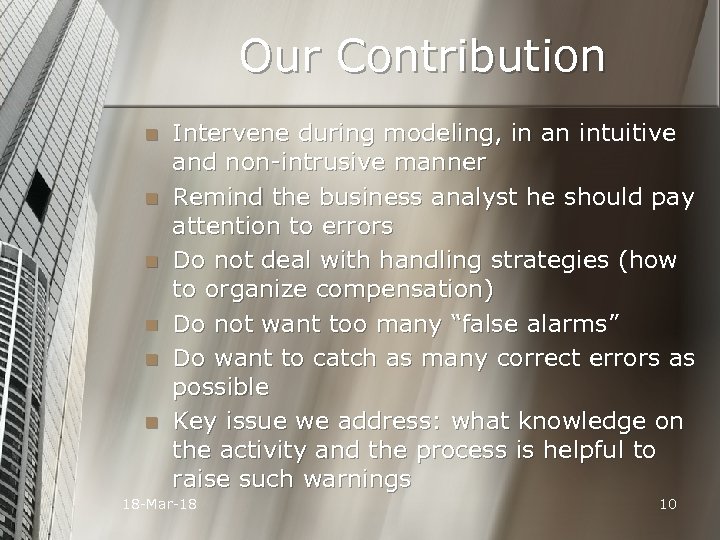 Our Contribution

- Intervene during modeling, in an intuitive and non-intrusive manner
- Remind the business analyst he should pay attention to errors
- Do not deal with handling strategies (how to organize compensation)
- Do not want too many “false alarms”
- Do want to catch as many correct errors as possible
- Key issue we address: what knowledge on the activity and the process is helpful to raise such warnings

18-Mar-18

10